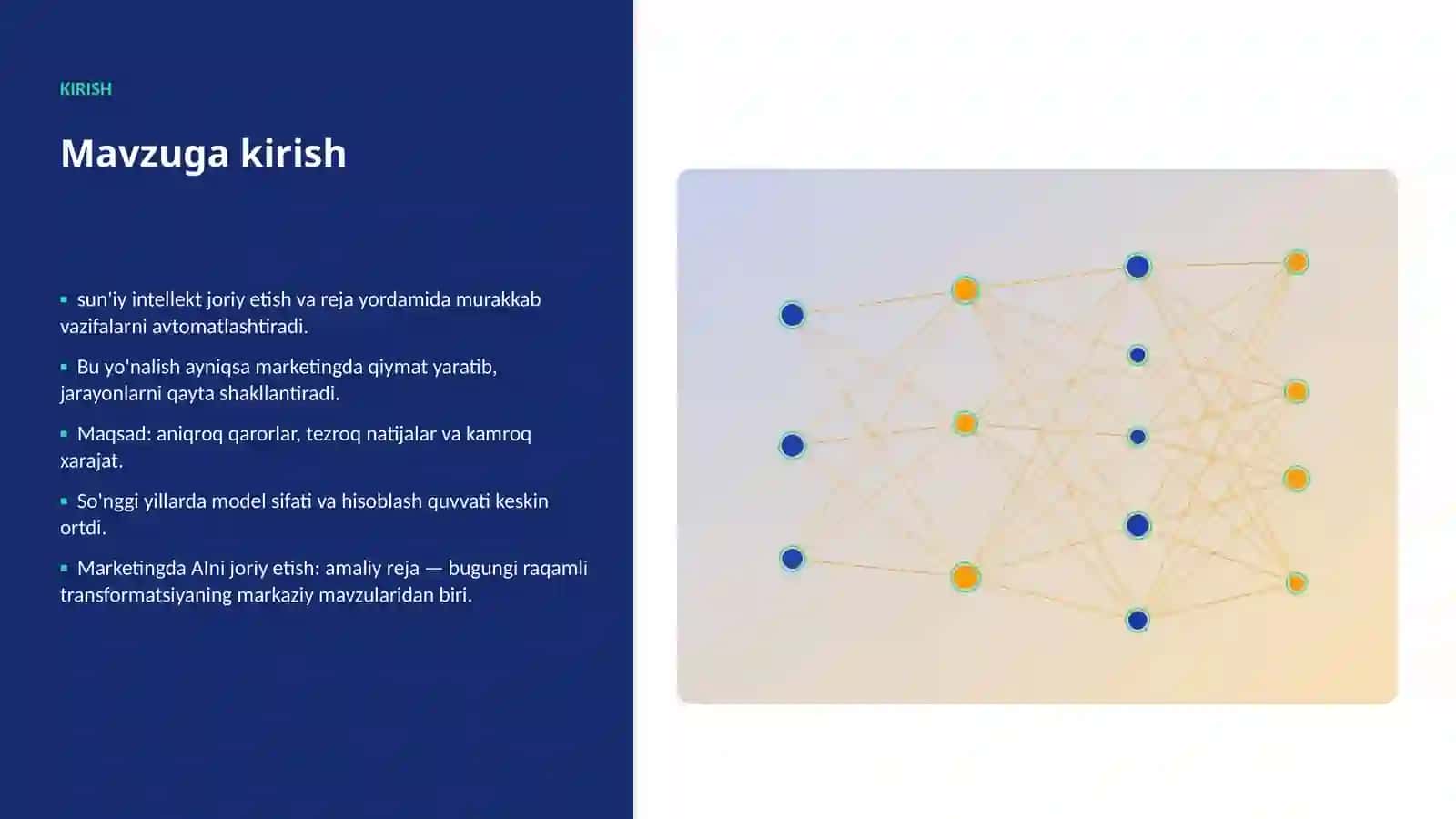 KIRISH

Mavzuga kirish

▪ sun'iy intellekt joriy etish va reja yordamida murakkab vazifalarni avtomatlashtiradi.

▪ Bu yo'nalish ayniqsa marketingda qiymat yaratib, jarayonlarni qayta shakllantiradi.

▪ Maqsad: aniqroq qarorlar, tezroq natijalar va kamroq xarajat.

▪ So'nggi yillarda model sifati va hisoblash quvvati keskin ortdi.

▪ Marketingda AIni joriy etish: amaliy reja — bugungi raqamli transformatsiyaning markaziy mavzularidan biri.